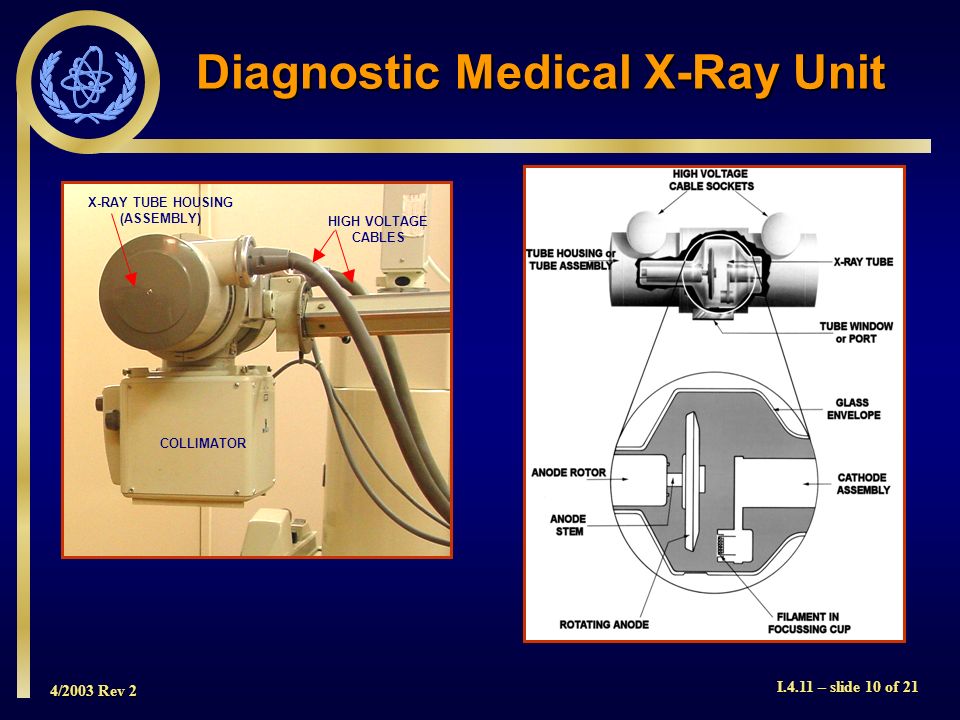 Diagnostic Medical X-Ray Unit

X-RAY TUBE HOUSING (ASSEMBLY)

HIGH VOLTAGE CABLES

COLLIMATOR

HIGH VOLTAGE CABLE SOCKETS

TUBE HOUSING or TUBE ASSEMBLY

X-RAY TUBE

TUBE WINDOW or PORT

GLASS ENVELOPE

ANODE ROTOR

CATHODE ASSEMBLY

ANODE STEM

ROTATING ANODE

FILAMENT IN FOCUSSING CUP

4/2003 Rev 2

I.4.11 – slide 10 of 21